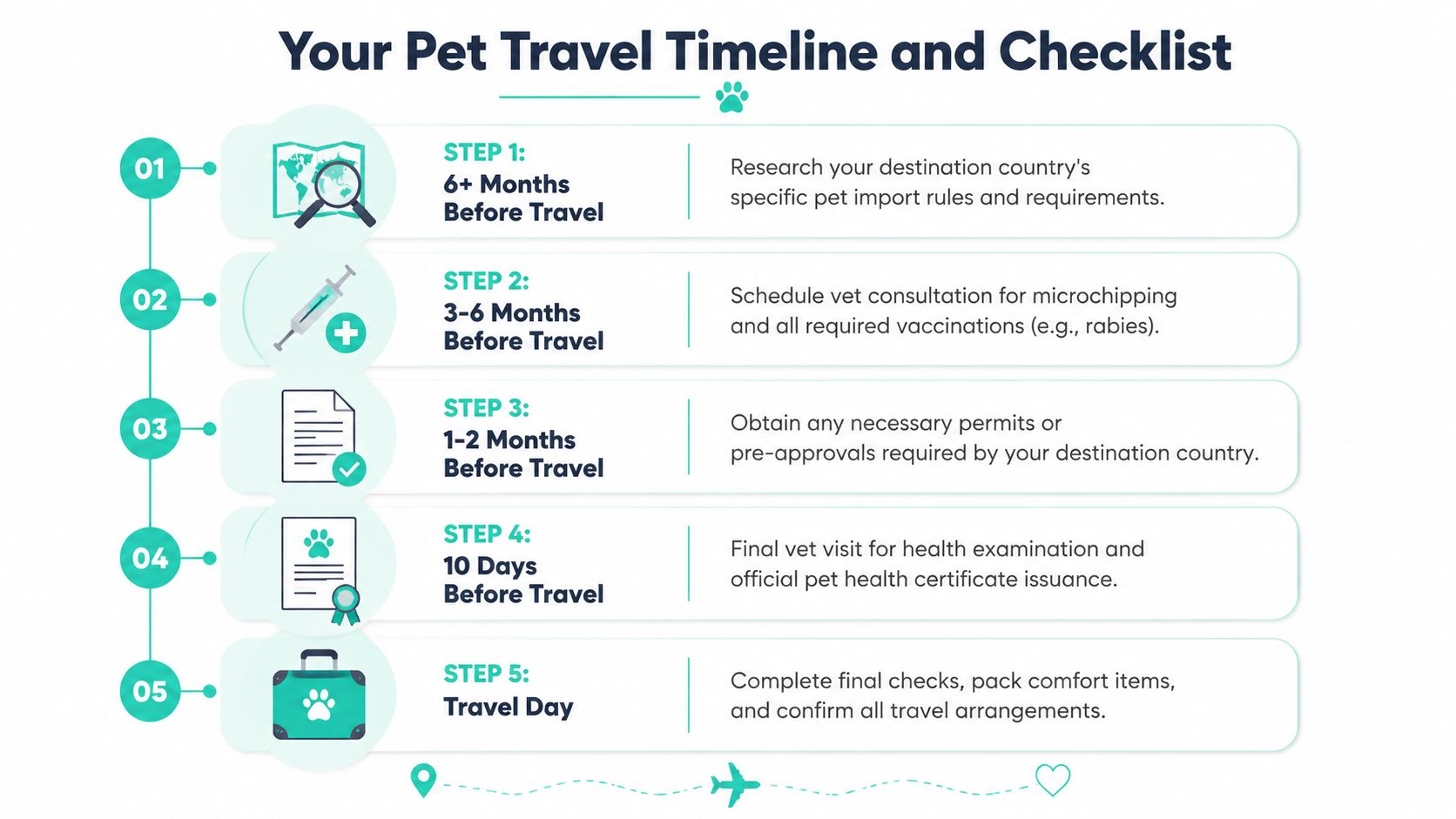 Your Pet Travel Timeline and Checklist

01

STEP 1:
6+ Months
Before Travel

Research your destination country's specific pet import rules and requirements.

02

STEP 2:
3-6 Months
Before Travel

Schedule vet consultation for microchipping and all required vaccinations (e.g., rabies).

03

STEP 3:
1-2 Months
Before Travel

Obtain any necessary permits or pre-approvals required by your destination country.

04

STEP 4:
10 Days
Before Travel

Final vet visit for health examination and official pet health certificate issuance.

05

STEP 5:
Travel Day

Complete final checks, pack comfort items, and confirm all travel arrangements.